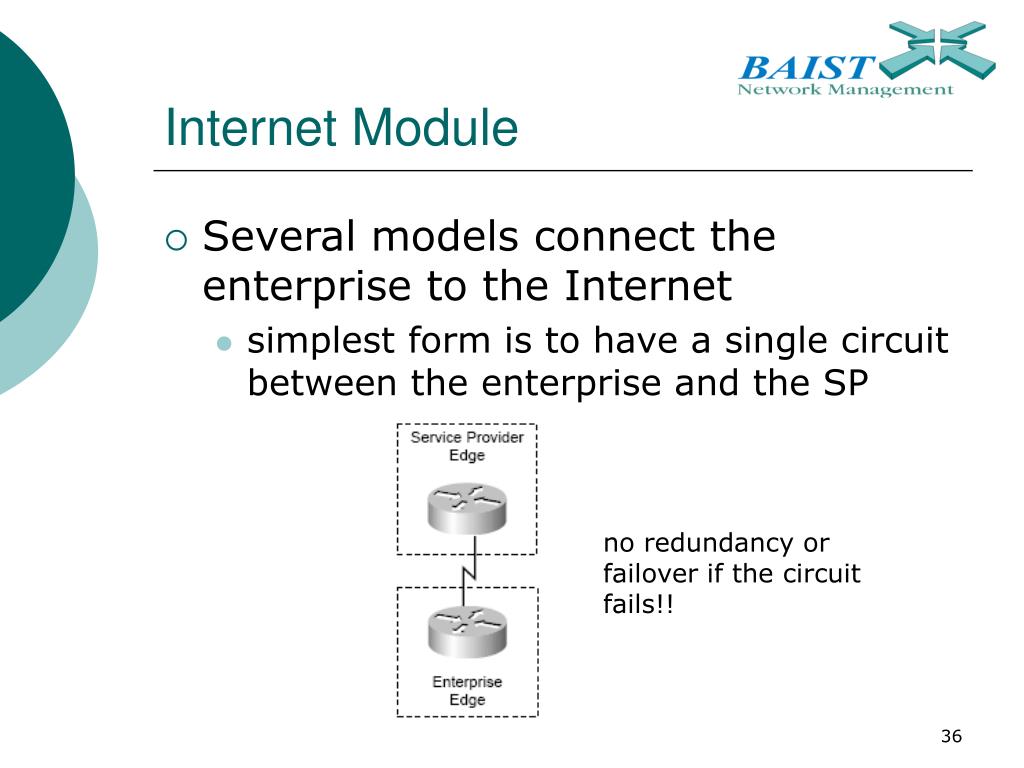 BAIST
Network Management

Internet Module

Several models connect the enterprise to the Internet

simplest form is to have a single circuit between the enterprise and the SP

Service Provider Edge

Enterprise Edge

no redundancy or failover if the circuit fails!!

36